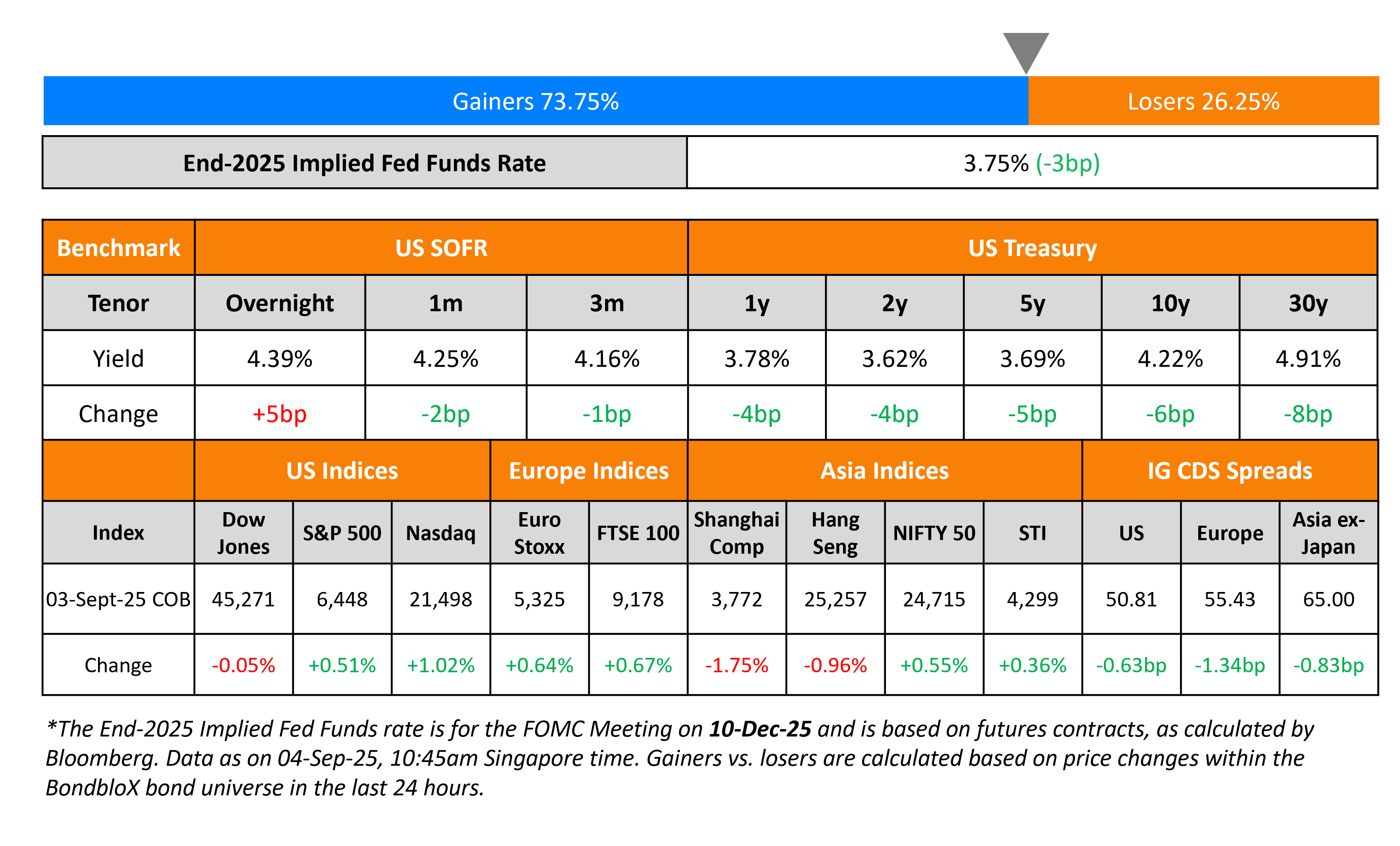 Gainers 73.75%

Losers 26.25%

| End-2025 Implied Fed Funds Rate | 3.75% (-3bp) |
|---|---|

| Benchmark | US SOFR | | | US Treasury | | | | |
|---|---|---|---|---|---|---|---|---|
| Tenor | Overnight | 1m | 3m | 1y | 2y | 5y | 10y | 30y |
| Yield | 4.39% | 4.25% | 4.16% | 3.78% | 3.62% | 3.69% | 4.22% | 4.91% |
| Change | +5bp | -2bp | -1bp | -4bp | -4bp | -5bp | -6bp | -8bp |

| | US Indices | | | Europe Indices | | Asia Indices | | | | IG CDS Spreads | | |
|---|---|---|---|---|---|---|---|---|---|---|---|---|
| Index | Dow Jones | S&P 500 | Nasdaq | Euro Stoxx | FTSE 100 | Shanghai Comp | Hang Seng | NIFTY 50 | STI | US | Europe | Asia ex-Japan |
| 03-Sept-25 COB | 45,271 | 6,448 | 21,498 | 5,325 | 9,178 | 3,772 | 25,257 | 24,715 | 4,299 | 50.81 | 55.43 | 65.00 |
| Change | -0.05% | +0.51% | +1.02% | +0.64% | +0.67% | -1.75% | -0.96% | +0.55% | +0.36% | -0.63bp | -1.34bp | -0.83bp |

*The End-2025 Implied Fed Funds rate is for the FOMC Meeting on 10-Dec-25 and is based on futures contracts, as calculated by Bloomberg. Data as on 04-Sep-25, 10:45am Singapore time. Gainers vs. losers are calculated based on price changes within the BondbloX bond universe in the last 24 hours.